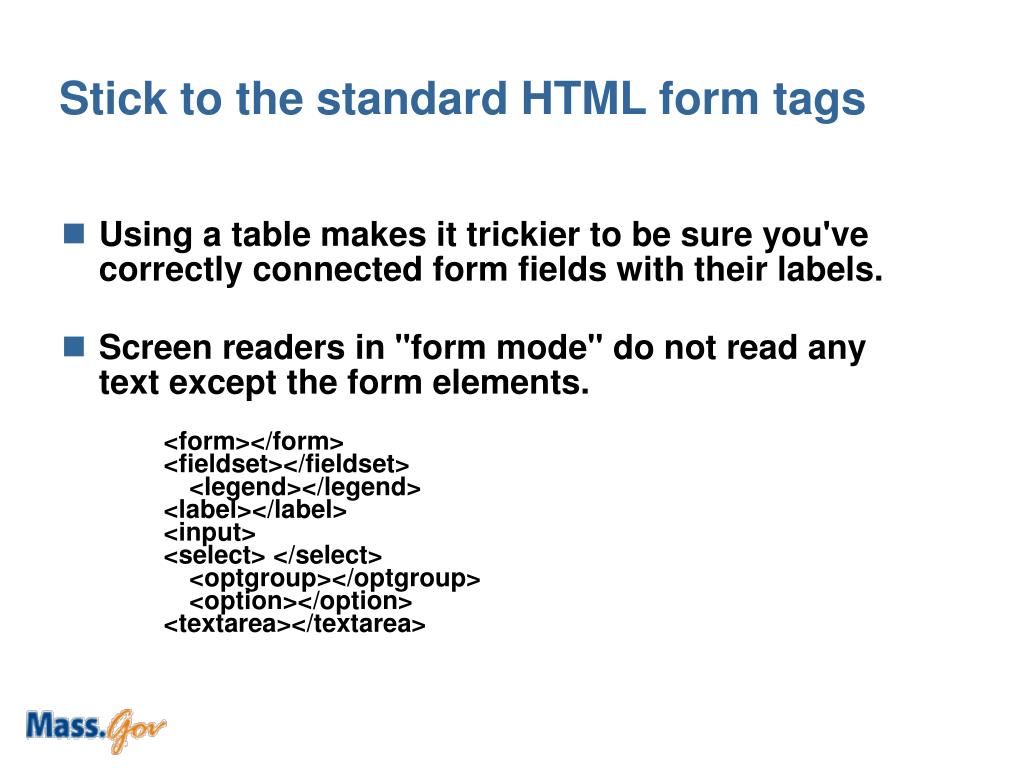 Stick to the standard HTML form tags

Using a table makes it trickier to be sure you've correctly connected form fields with their labels.

Screen readers in "form mode" do not read any text except the form elements.

<form></form>
<fieldset></fieldset>
<legend></legend>
<label></label>
<input>
<select> </select>
<optgroup></optgroup>
<option></option>
<textarea></textarea>

Mass.Gov